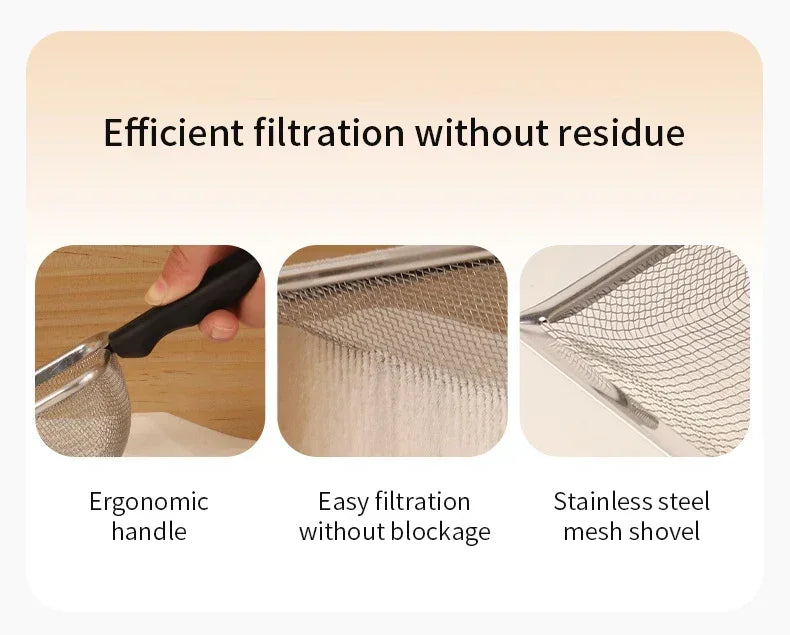 Efficient filtration without residue

Ergonomic handle

Easy filtration without blockage

Stainless steel mesh shovel